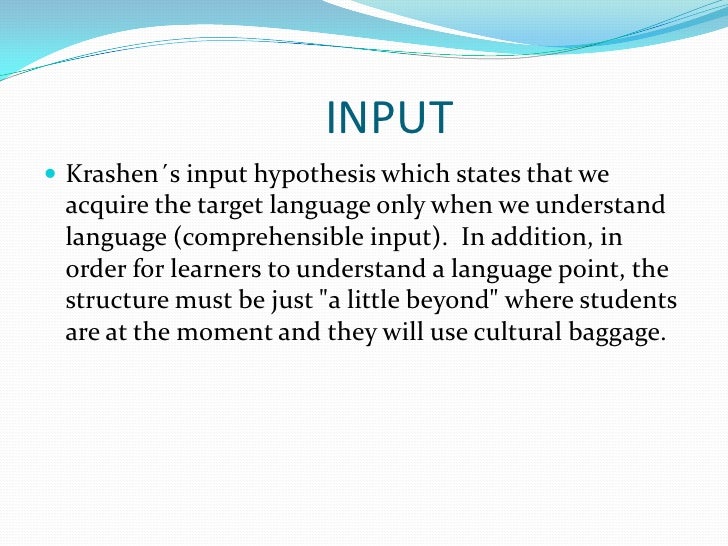 INPUT

Krashen´s input hypothesis which states that we acquire the target language only when we understand language (comprehensible input). In addition, in order for learners to understand a language point, the structure must be just "a little beyond" where students are at the moment and they will use cultural baggage.